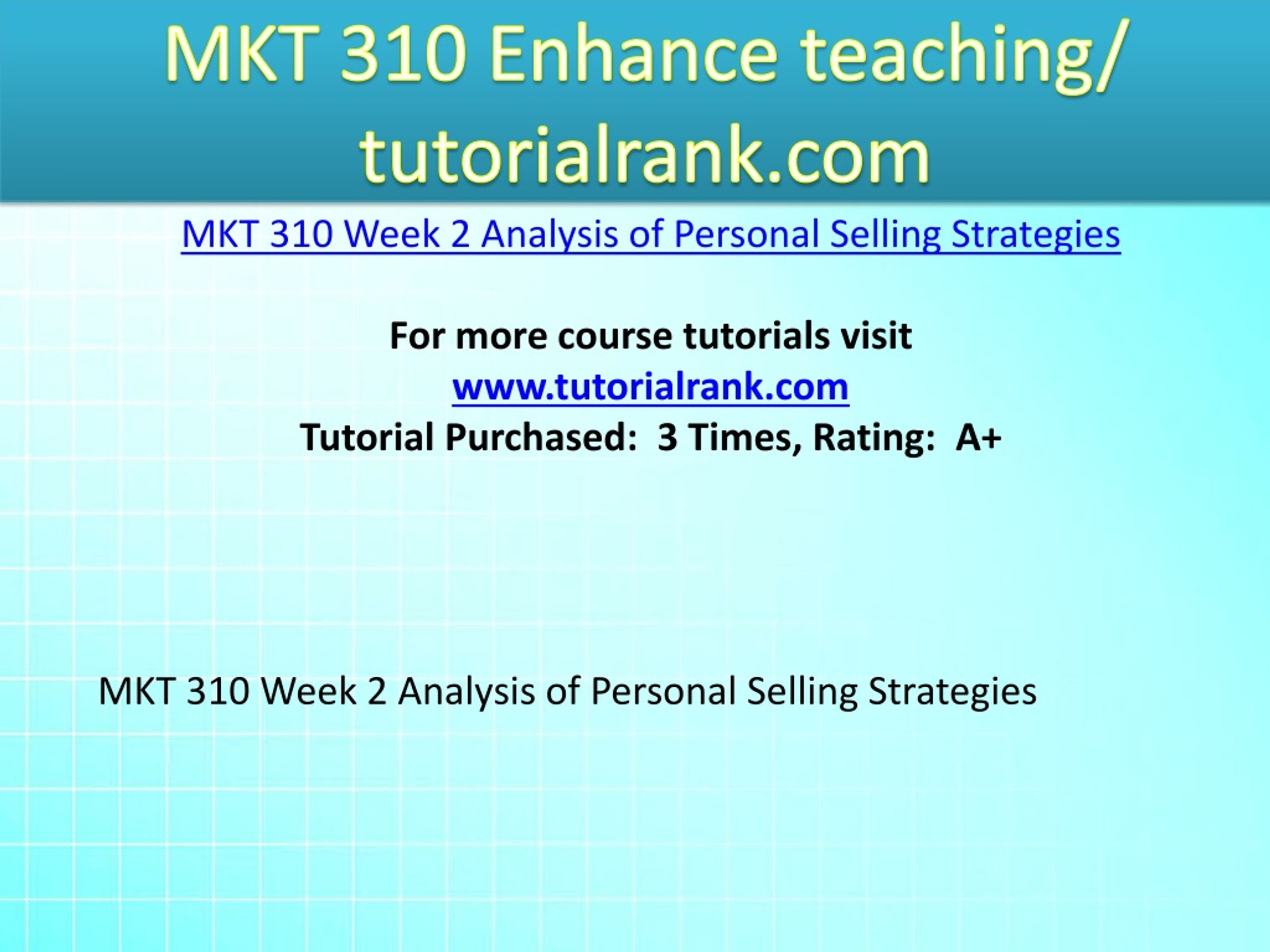 MKT 310 Enhance teaching/ tutorialrank.com

MKT 310 Week 2 Analysis of Personal Selling Strategies

For more course tutorials visit
www.tutorialrank.com
Tutorial Purchased: 3 Times, Rating: A+

MKT 310 Week 2 Analysis of Personal Selling Strategies